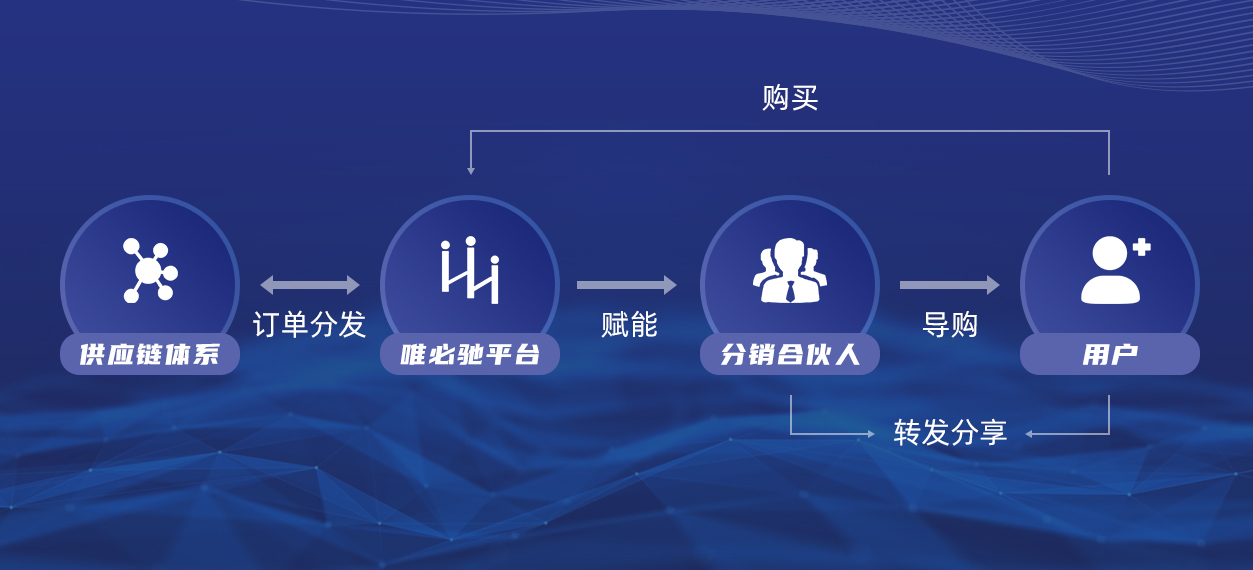 购买

供应链体系

订单分发

唯必驰平台

赋能

分销合伙人

导购

用户

转发分享